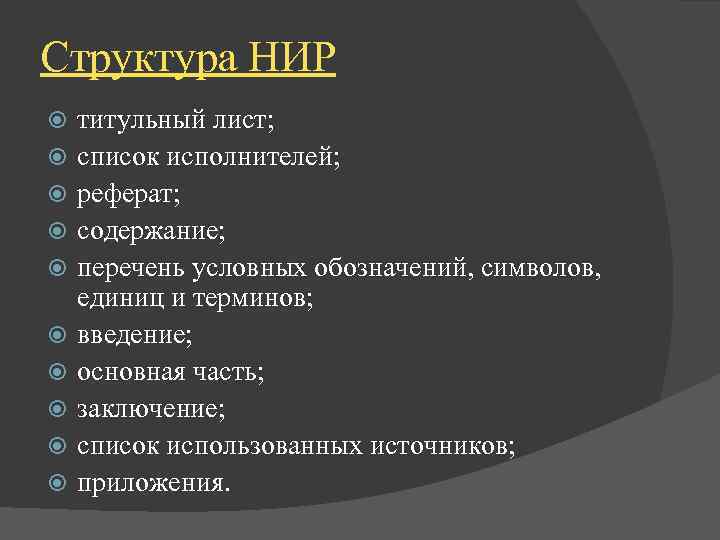 Структура НИР

- титульный лист;
- список исполнителей;
- реферат;
- содержание;
- перечень условных обозначений, символов, единиц и терминов;
- введение;
- основная часть;
- заключение;
- список использованных источников;
- приложения.